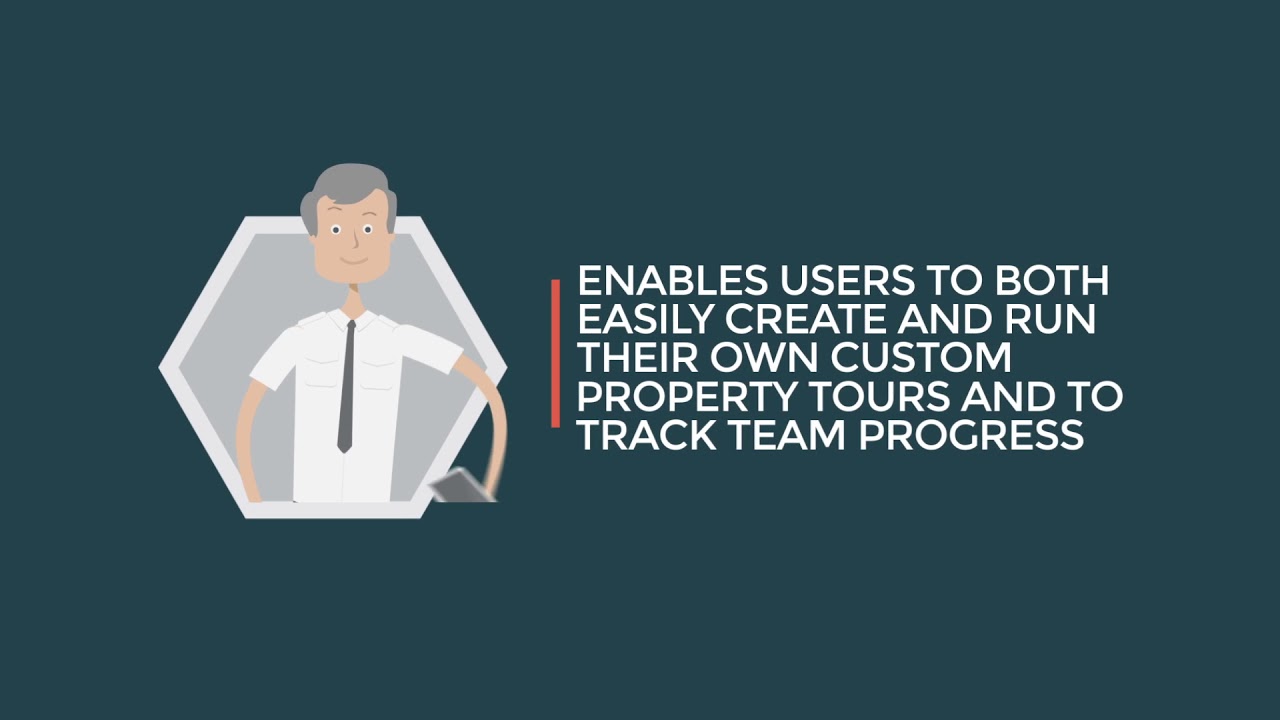 ENABLES USERS TO BOTH EASILY CREATE AND RUN THEIR OWN CUSTOM PROPERTY TOURS AND TO TRACK TEAM PROGRESS